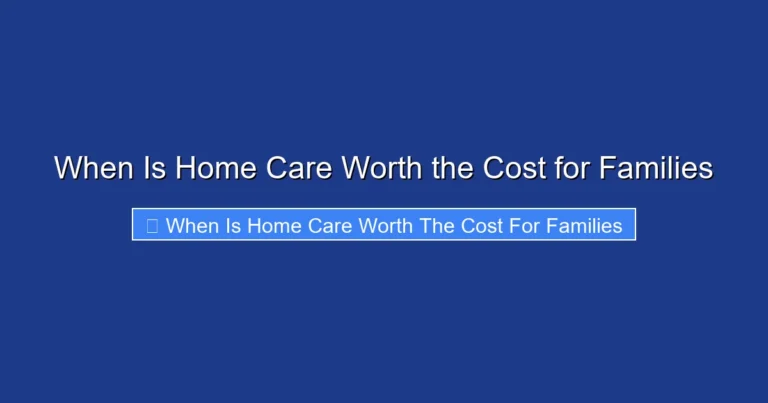 When Is Home Care Worth the Cost for Families

When Is Home Care Worth The Cost For Families